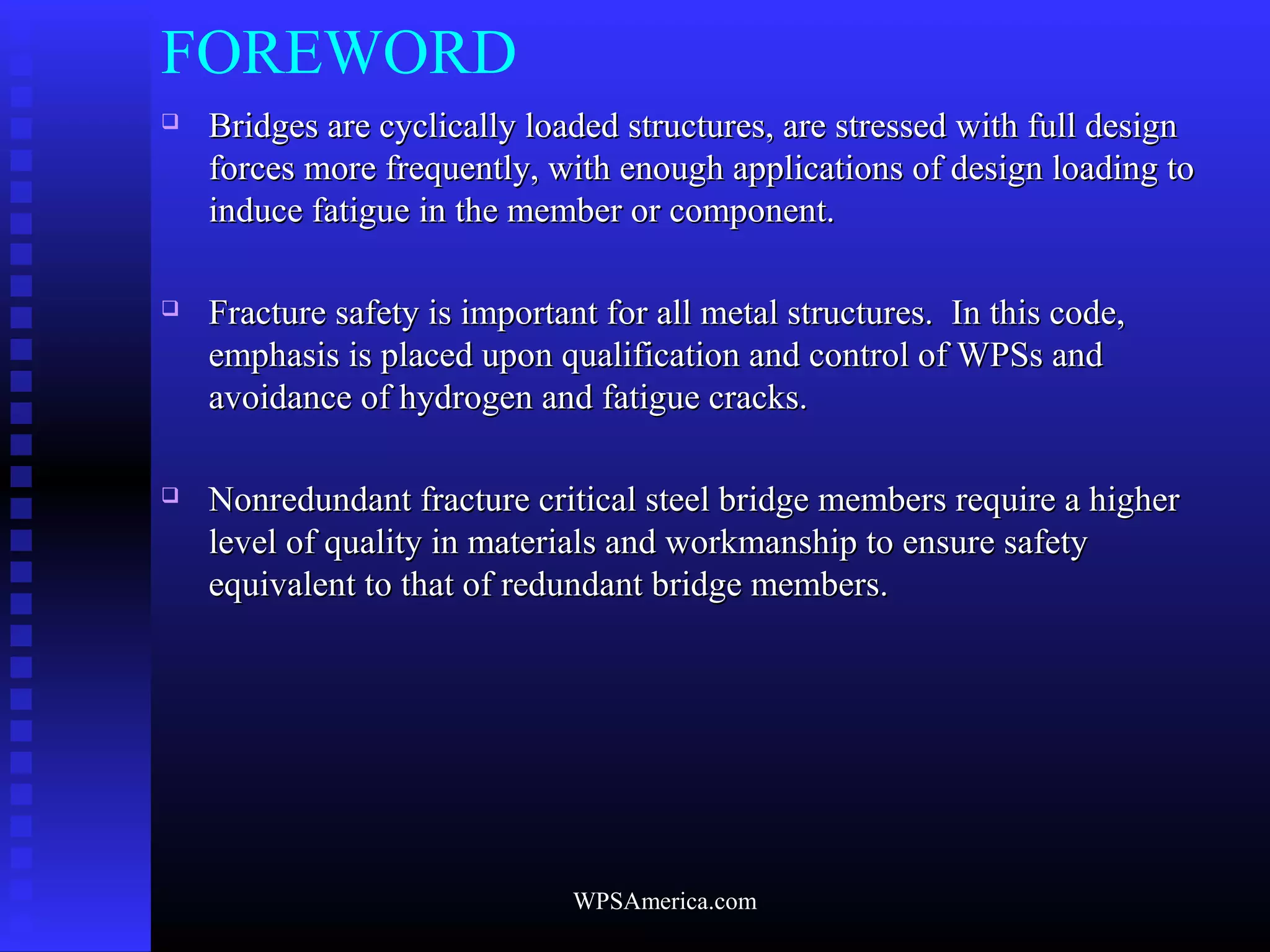 FOREWORD

❑ Bridges are cyclically loaded structures, are stressed with full design forces more frequently, with enough applications of design loading to induce fatigue in the member or component.

❑ Fracture safety is important for all metal structures. In this code, emphasis is placed upon qualification and control of WPSs and avoidance of hydrogen and fatigue cracks.

❑ Nonredundant fracture critical steel bridge members require a higher level of quality in materials and workmanship to ensure safety equivalent to that of redundant bridge members.

WPSAmerica.com